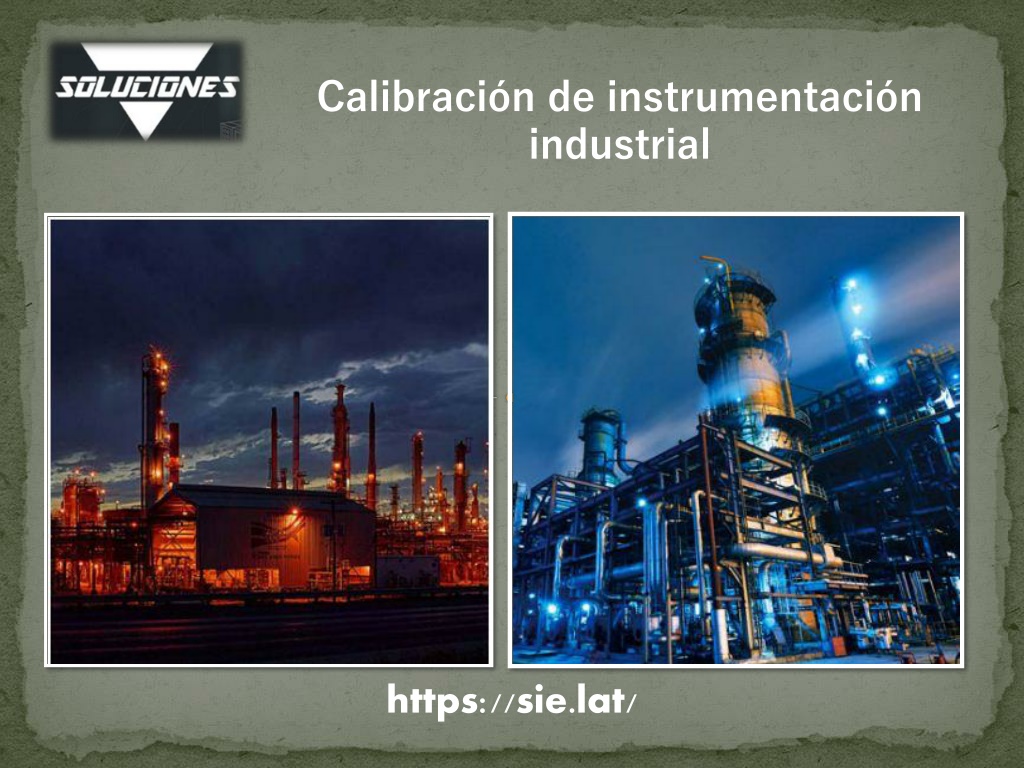 SOLUCIONES

Calibración de instrumentación industrial

https://sie.lat/